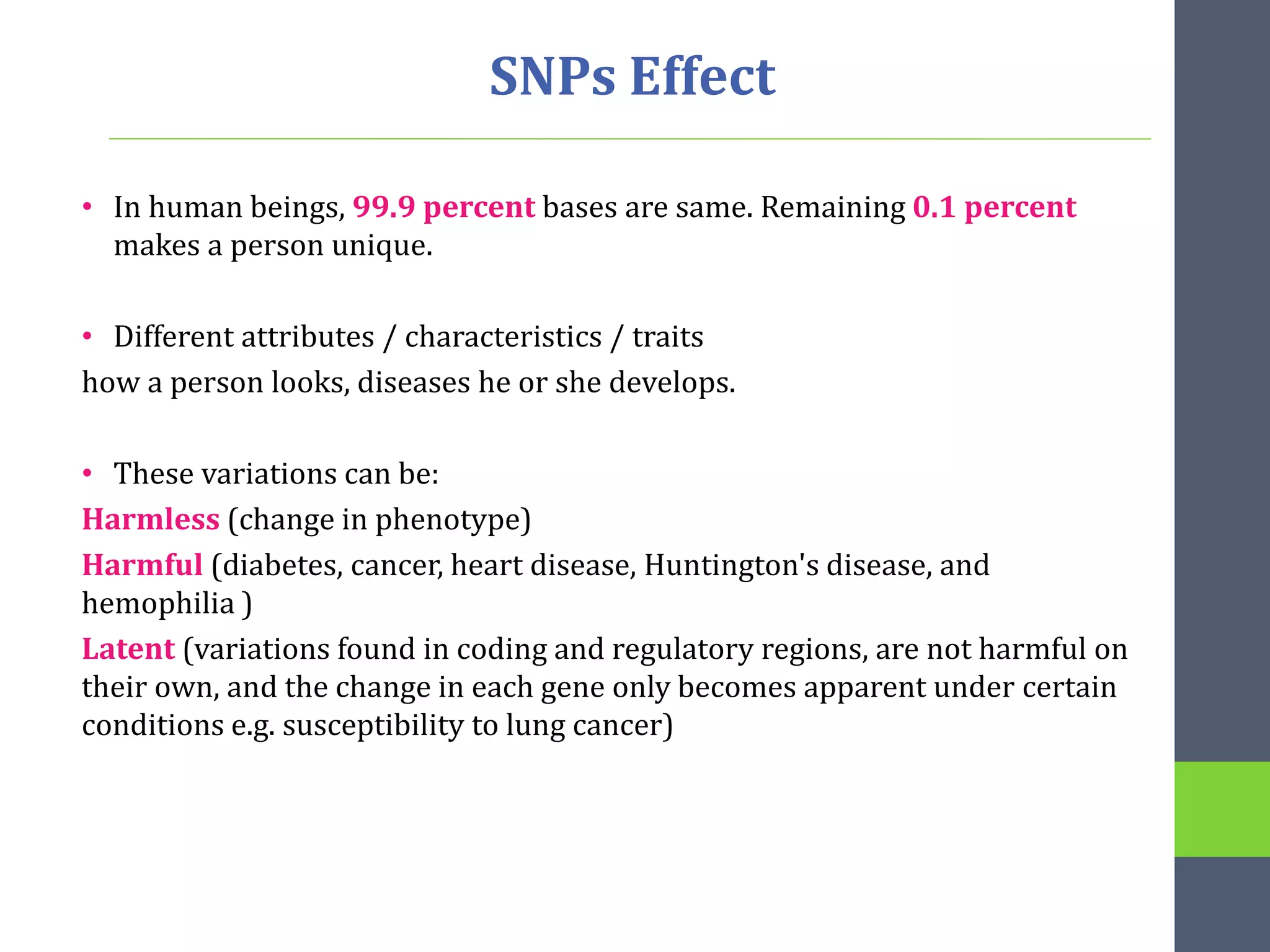 SNPs Effect

• In human beings, 99.9 percent bases are same. Remaining 0.1 percent makes a person unique.

• Different attributes / characteristics / traits
how a person looks, diseases he or she develops.

• These variations can be:
Harmless (change in phenotype)
Harmful (diabetes, cancer, heart disease, Huntington's disease, and hemophilia )
Latent (variations found in coding and regulatory regions, are not harmful on their own, and the change in each gene only becomes apparent under certain conditions e.g. susceptibility to lung cancer)